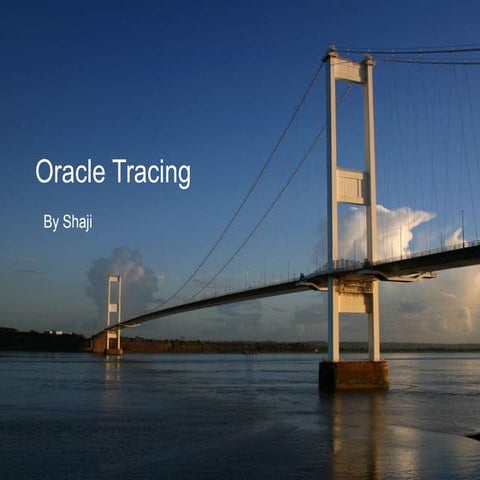 Oracle Tracing

By Shaji